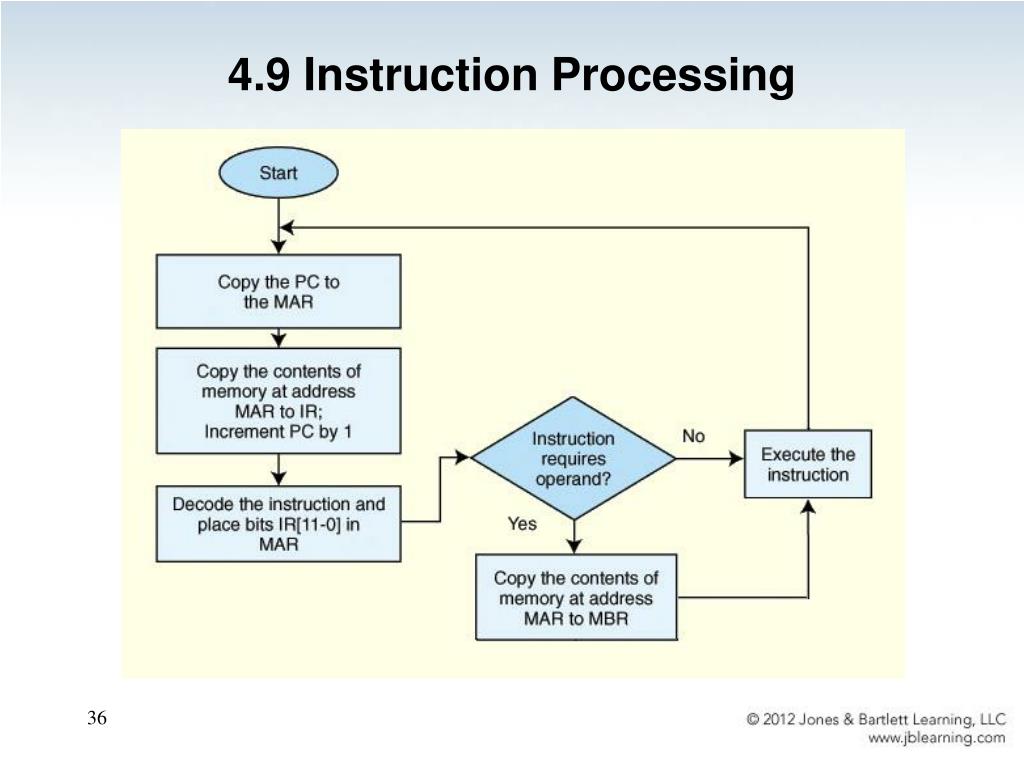 4.9 Instruction Processing

Start

Copy the PC to the MAR

Copy the contents of memory at address MAR to IR; Increment PC by 1

Decode the instruction and place bits IR[11-0] in MAR

Instruction requires operand?

No

Yes

Execute the instruction

Copy the contents of memory at address MAR to MBR

36

© 2012 Jones & Bartlett Learning, LLC
www.jblearning.com